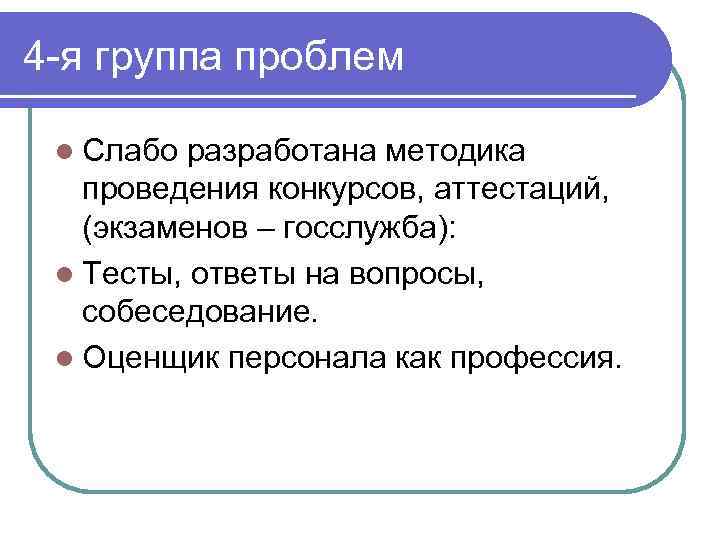 4-я группа проблем

Слабо разработана методика проведения конкурсов, аттестаций, (экзаменов – госслужба):

Тесты, ответы на вопросы, собеседование.

Оценщик персонала как профессия.